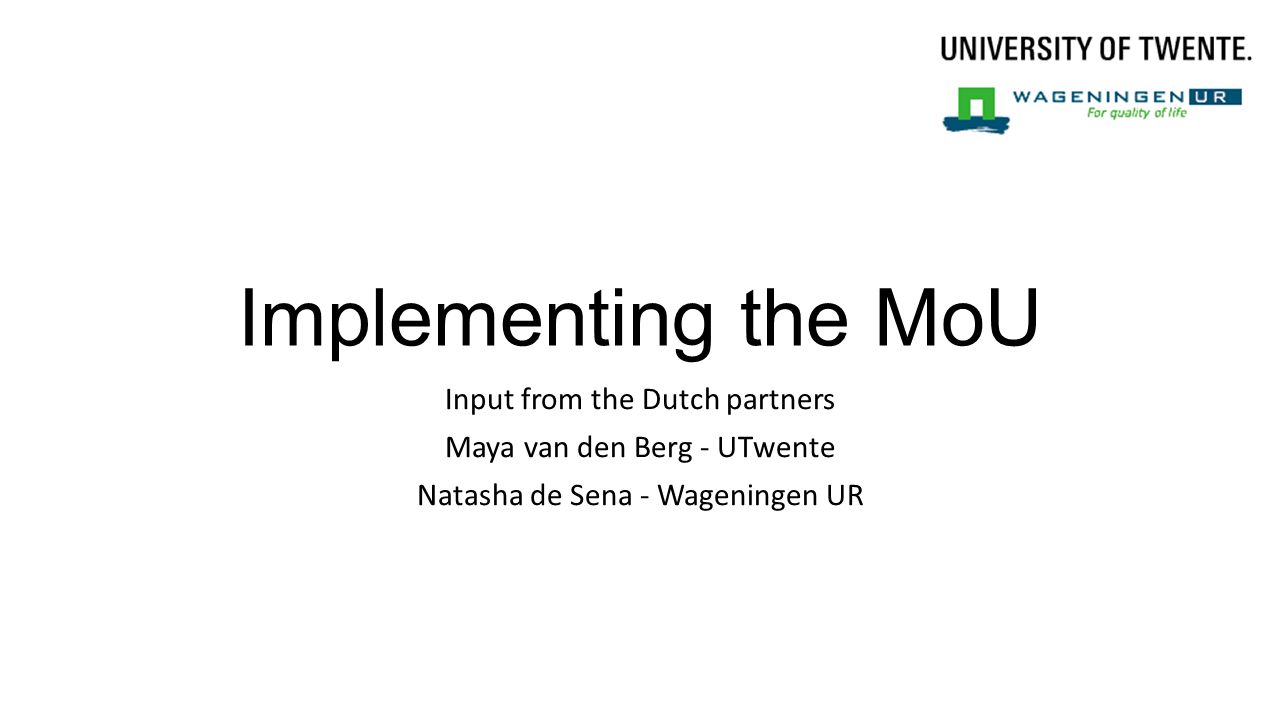 UNIVERSITY OF TWENTE.

WAGENINGEN UR
For quality of life

Implementing the MoU

Input from the Dutch partners

Maya van den Berg - UTwente

Natasha de Sena - Wageningen UR